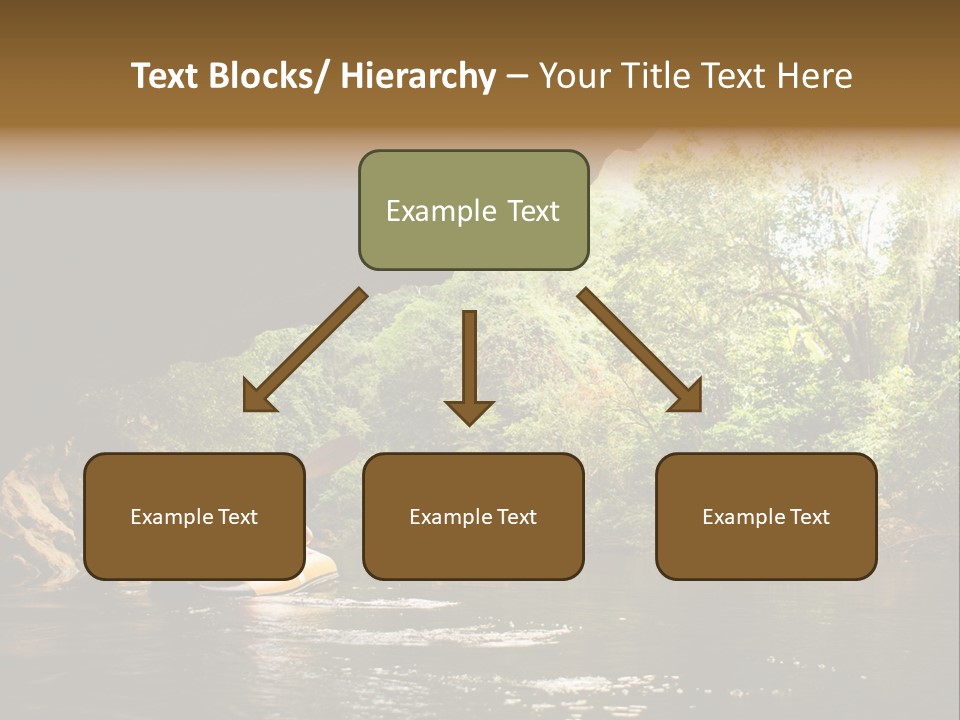 Text Blocks/ Hierarchy – Your Title Text Here

Example Text

Example Text

Example Text

Example Text